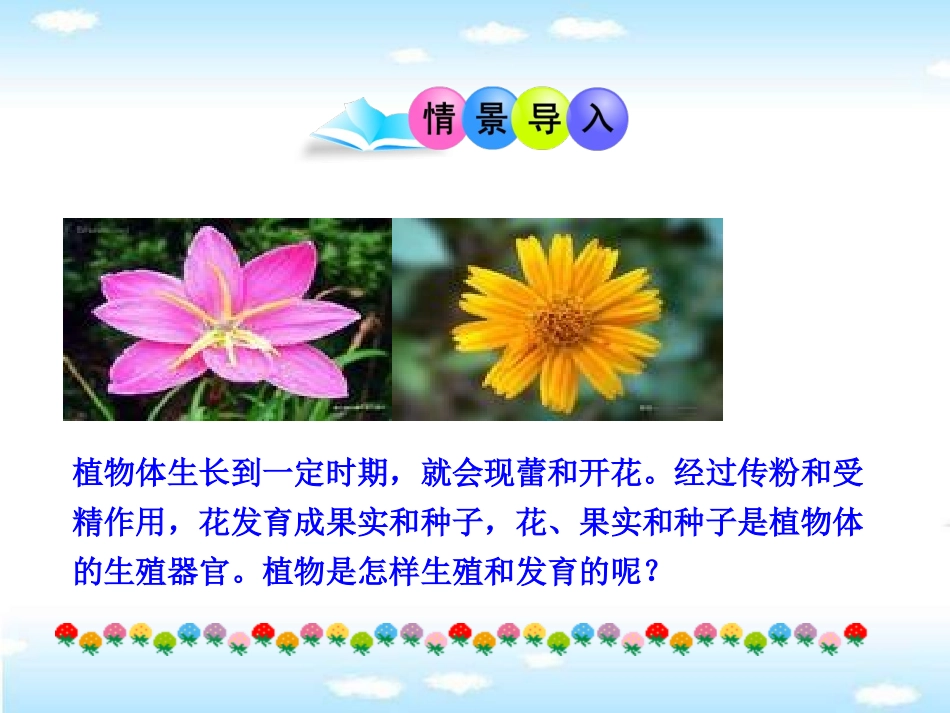 情景导入

植物体生长到一定时期，就会现蕾和开花。经过传粉和受精作用，花发育成果实和种子，花、果实和种子是植物体的生殖器官。植物是怎样生殖和发育的呢？